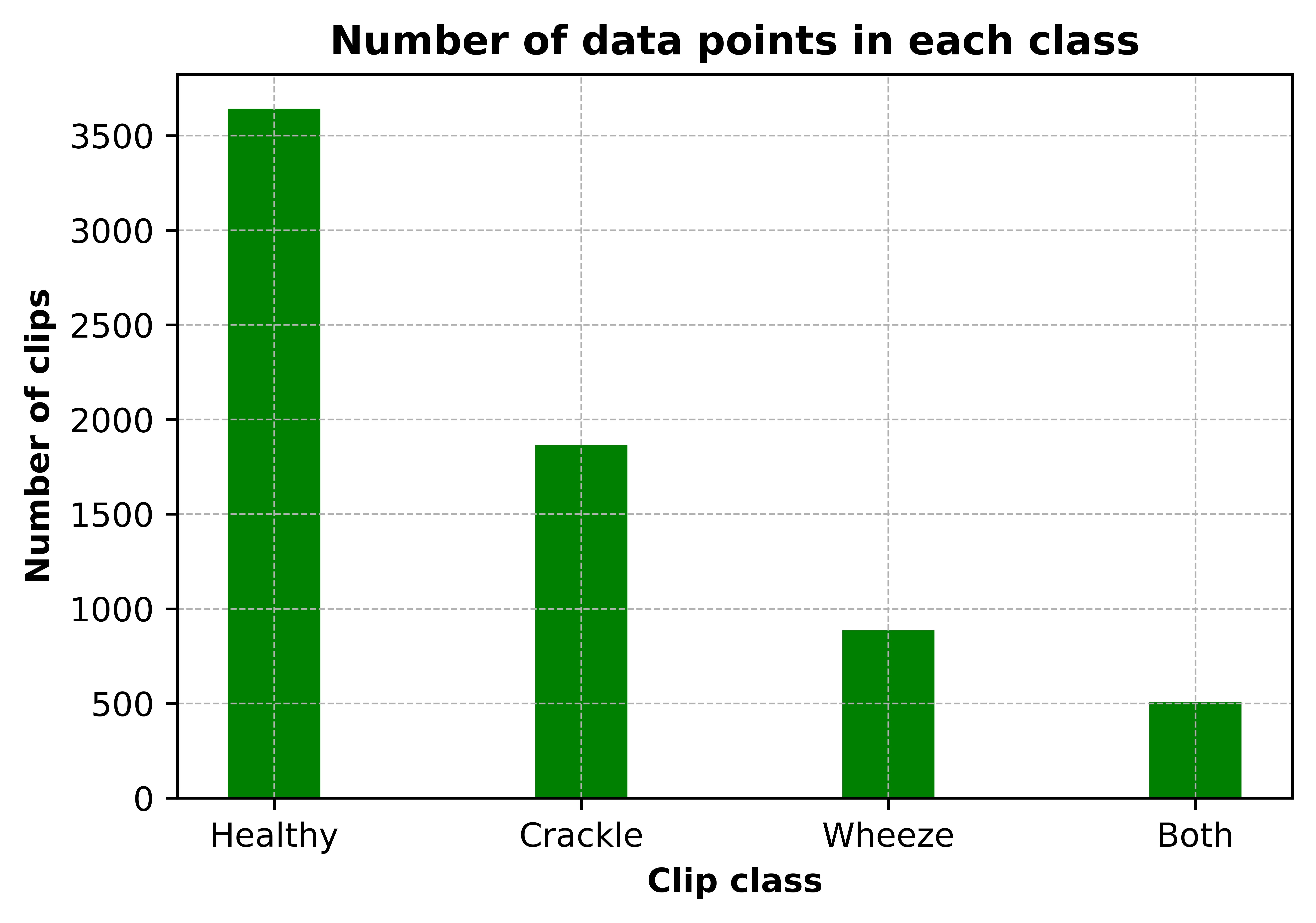 Number of data points in each class

Number of clips

3500
3000
2500
2000
1500
1000
500
0

Healthy
Crackle
Wheeze
Both

Clip class